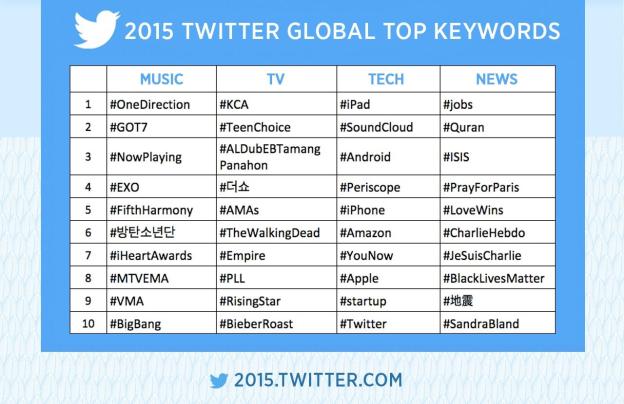 2015 TWITTER GLOBAL TOP KEYWORDS

| | MUSIC | TV | TECH | NEWS |
|---|---|---|---|---|
| 1 | #OneDirection | #KCA | #iPad | #jobs |
| 2 | #GOT7 | #TeenChoice | #SoundCloud | #Quran |
| 3 | #NowPlaying | #ALDubEBTamang Panahon | #Android | #ISIS |
| 4 | #EXO | #더쇼 | #Periscope | #PrayForParis |
| 5 | #FifthHarmony | #AMAs | #iPhone | #LoveWins |
| 6 | #방탄소년단 | #TheWalkingDead | #Amazon | #CharlieHebdo |
| 7 | #iHeartAwards | #Empire | #YouNow | #JeSuisCharlie |
| 8 | #MTVEMA | #PLL | #Apple | #BlackLivesMatter |
| 9 | #VMA | #RisingStar | #startup | #地震 |
| 10 | #BigBang | #BieberRoast | #Twitter | #SandraBland |

2015.TWITTER.COM